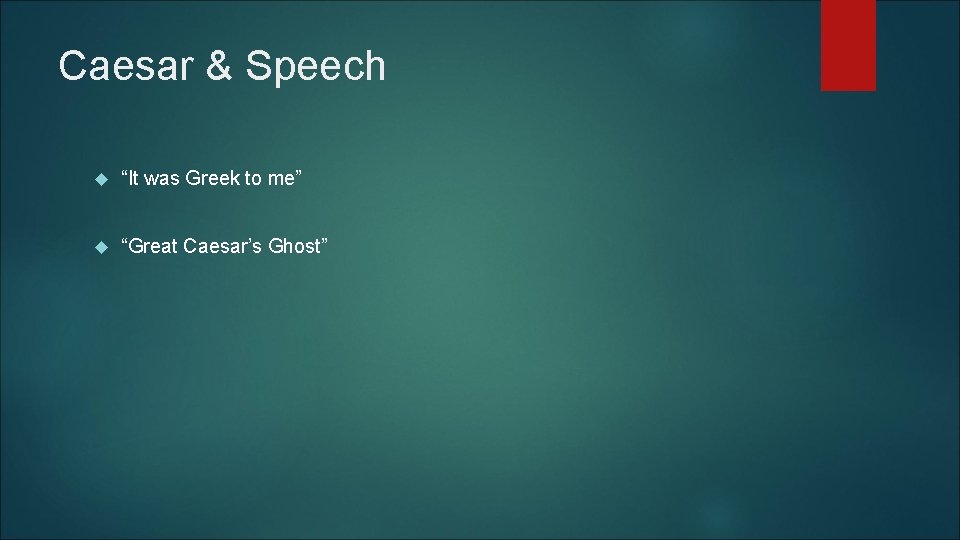 Caesar & Speech

“It was Greek to me”

“Great Caesar’s Ghost”